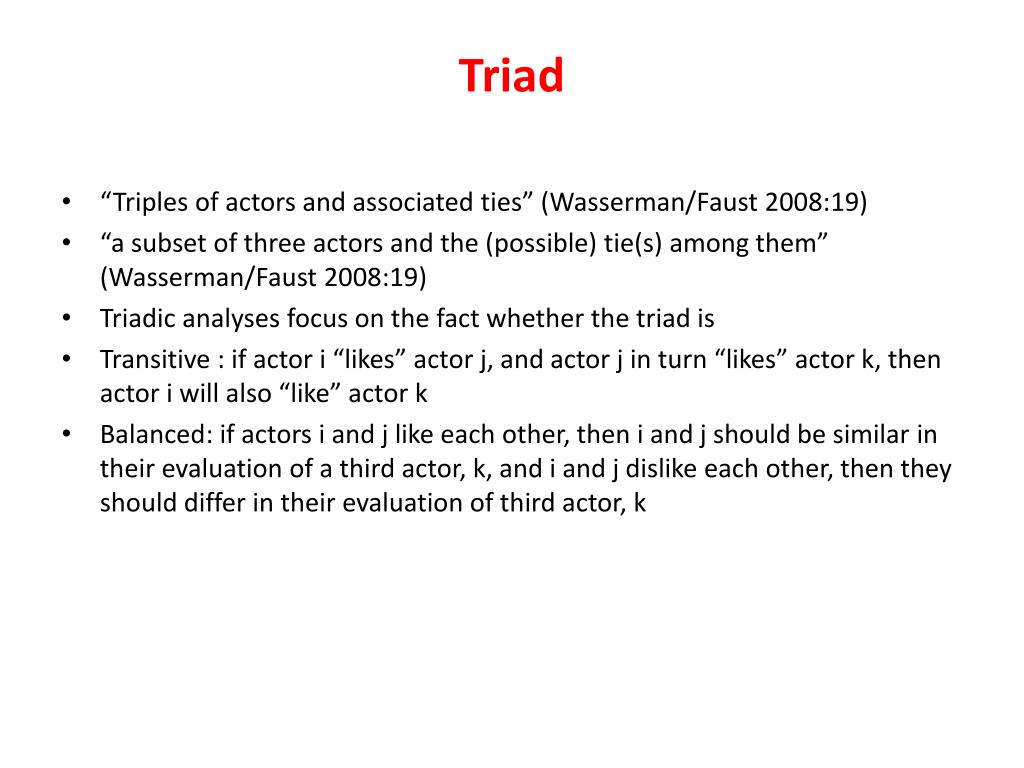 Triad

• “Triples of actors and associated ties” (Wasserman/Faust 2008:19)
• “a subset of three actors and the (possible) tie(s) among them” (Wasserman/Faust 2008:19)
• Triadic analyses focus on the fact whether the triad is
• Transitive : if actor i “likes” actor j, and actor j in turn “likes” actor k, then actor i will also “like” actor k
• Balanced: if actors i and j like each other, then i and j should be similar in their evaluation of a third actor, k, and i and j dislike each other, then they should differ in their evaluation of third actor, k